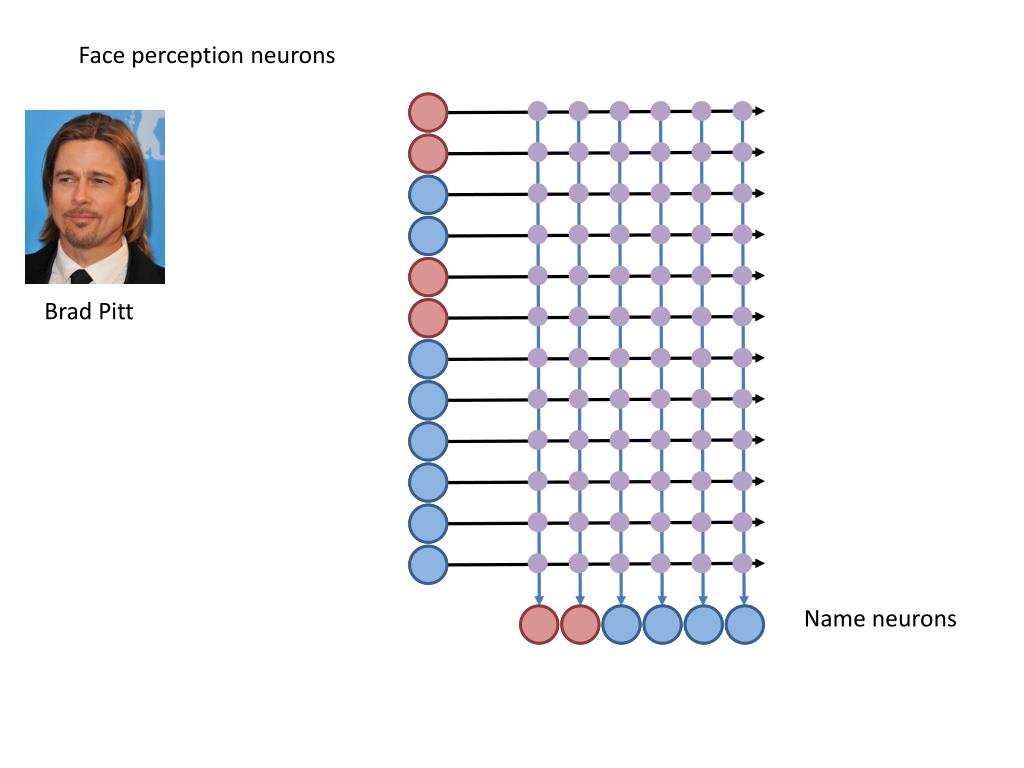 Face perception neurons

Brad Pitt

Name neurons